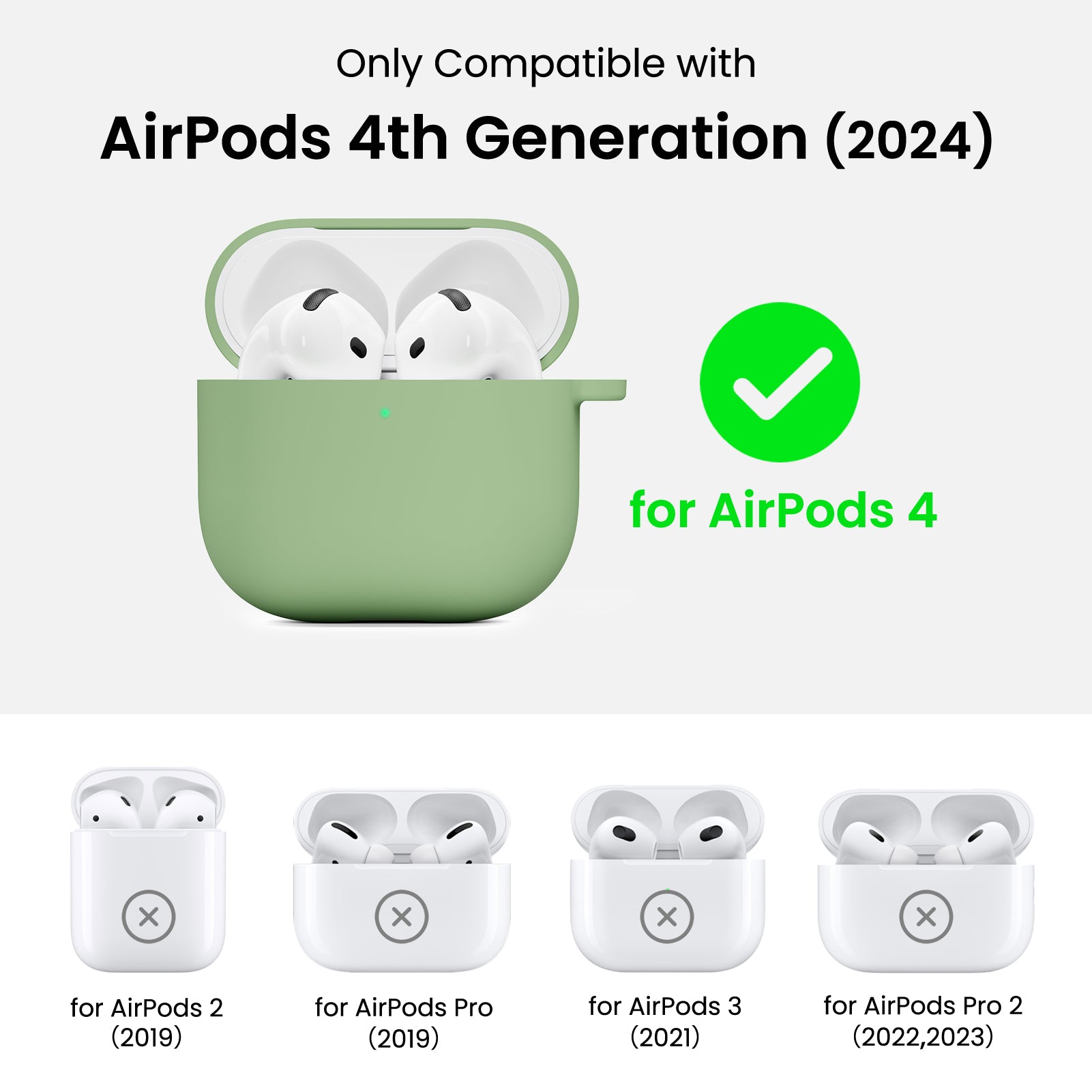 Only Compatible with

AirPods 4th Generation (2024)

for AirPods 4

for AirPods 2 (2019)

for AirPods Pro (2019)

for AirPods 3 (2021)

for AirPods Pro 2 (2022,2023)